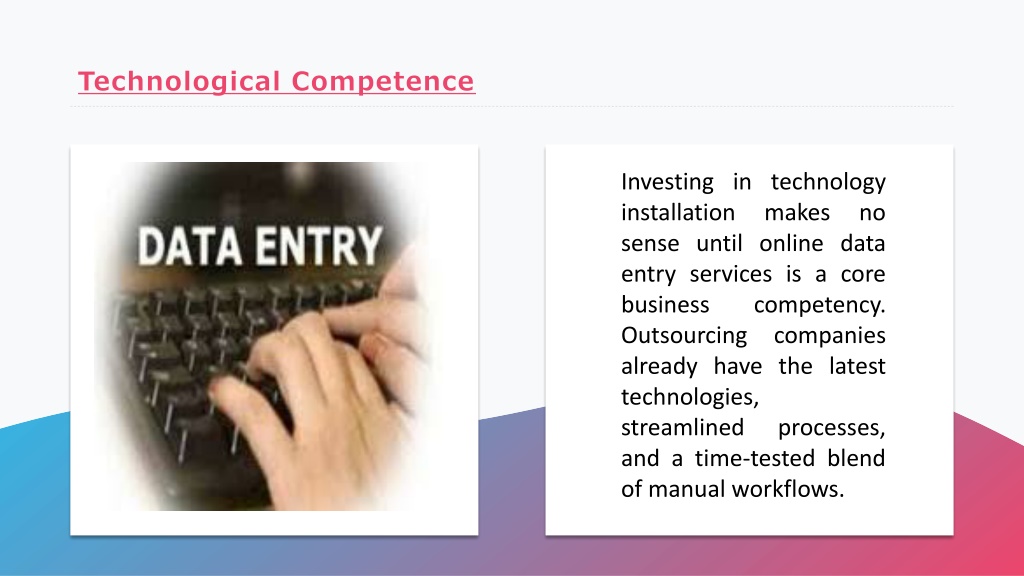 Technological Competence

DATA ENTRY

Investing in technology installation makes no sense until online data entry services is a core business competency. Outsourcing companies already have the latest technologies, streamlined processes, and a time-tested blend of manual workflows.